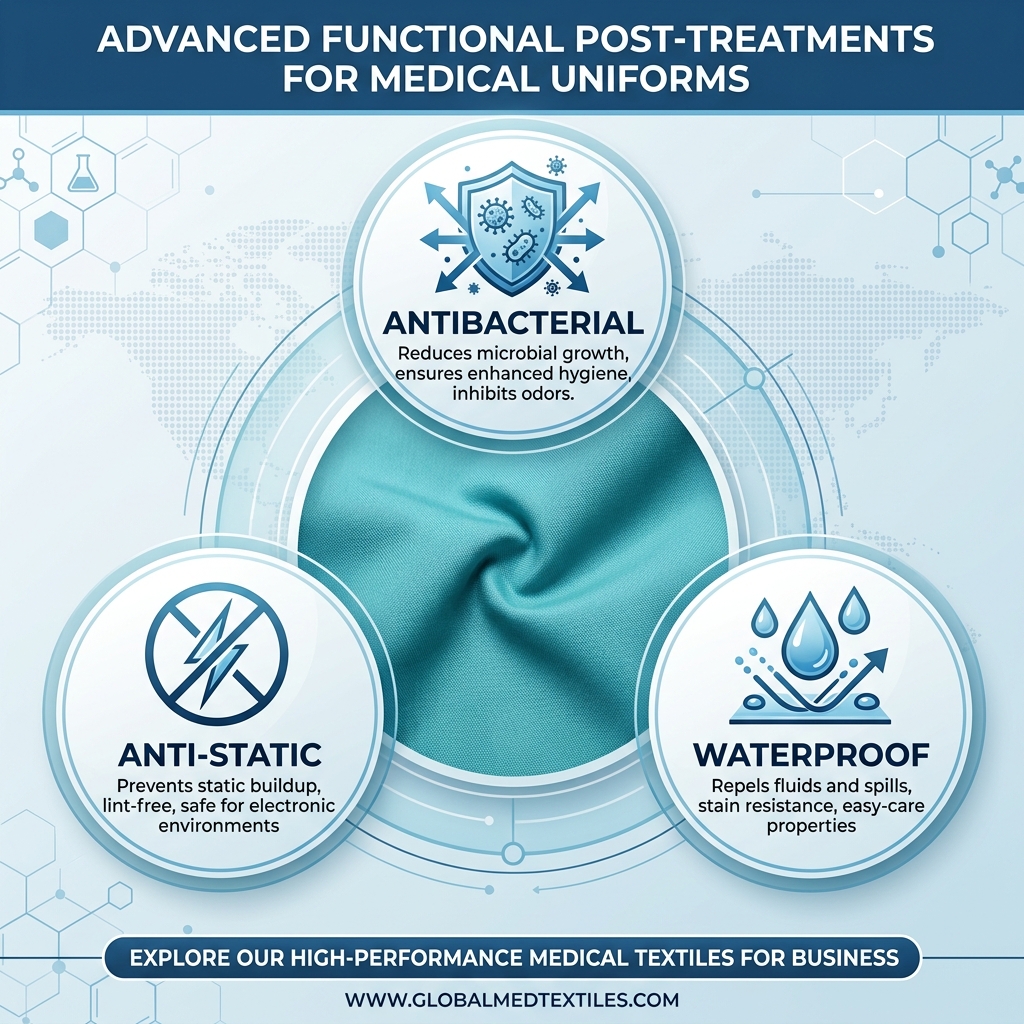 ADVANCED FUNCTIONAL POST-TREATMENTS FOR MEDICAL UNIFORMS

ANTIBACTERIAL
Reduces microbial growth, ensures enhanced hygiene, inhibits odors.

ANTI-STATIC
Prevents static buildup, lint-free, safe for electronic environments

WATERPROOF
Repels fluids and spills, stain resistance, easy-care properties

EXPLORE OUR HIGH-PERFORMANCE MEDICAL TEXTILES FOR BUSINESS

WWW.GLOBALMEDTEXTILES.COM